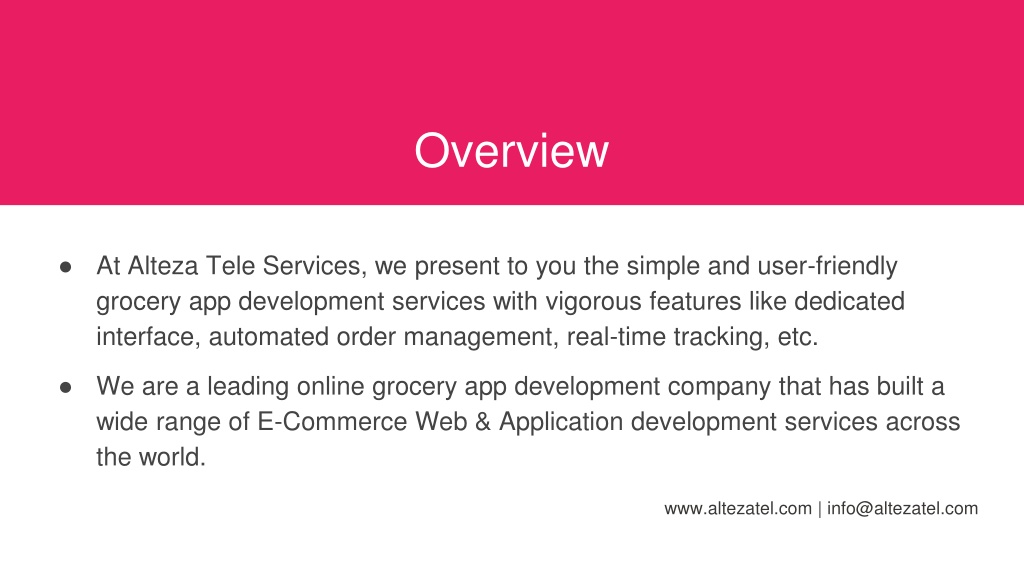 Overview

● At Alteza Tele Services, we present to you the simple and user-friendly grocery app development services with vigorous features like dedicated interface, automated order management, real-time tracking, etc.

● We are a leading online grocery app development company that has built a wide range of E-Commerce Web & Application development services across the world.

www.altezatel.com | info@altezatel.com